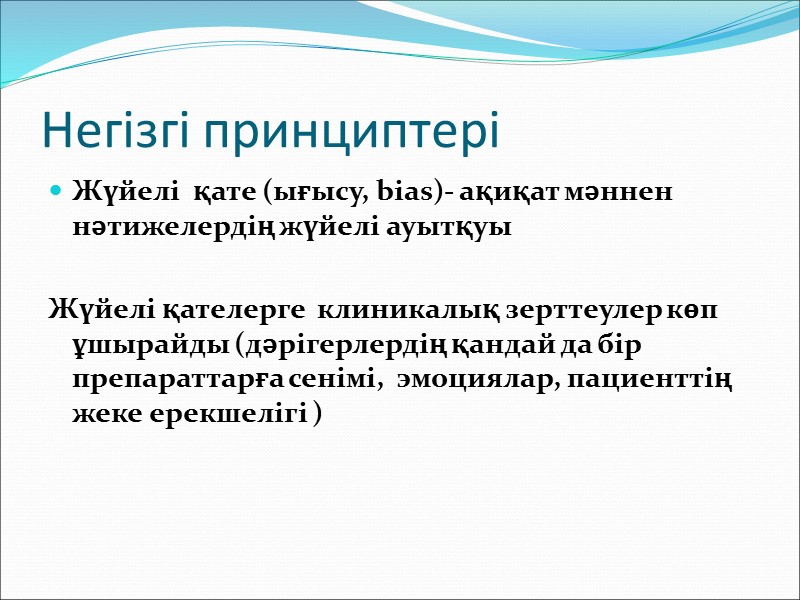 Негізгі принциптері

Жүйелі қате (ығысу, bias)- ақиқат мәннен нәтижелердің жүйелі ауытқуы

Жүйелі қателерге клиникалық зерттеулер көп ұшырайды (дәрігерлердің қандай да бір препараттарға сенімі, эмоциялар, пациенттің жеке ерекшелігі )